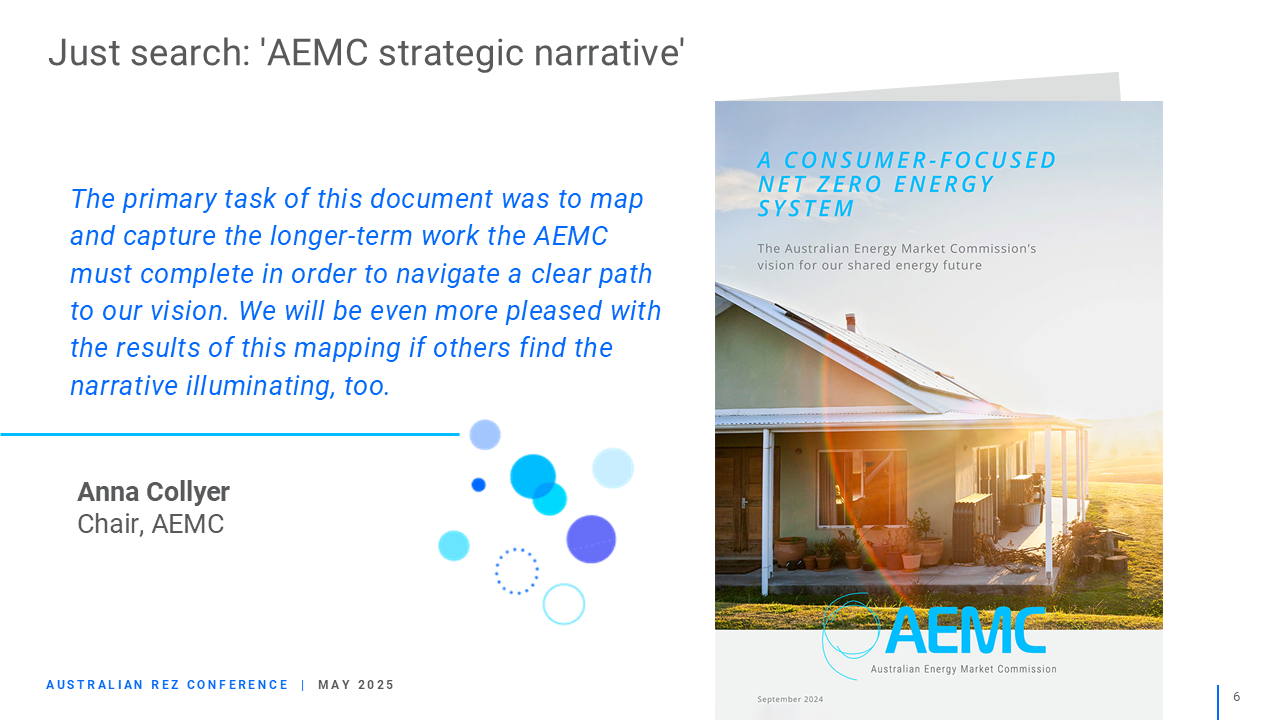 Just search: 'AEMC strategic narrative'

The primary task of this document was to map and capture the longer-term work the AEMC must complete in order to navigate a clear path to our vision. We will be even more pleased with the results of this mapping if others find the narrative illuminating, too.

Anna Collyer
Chair, AEMC

A CONSUMER-FOCUSED NET ZERO ENERGY SYSTEM

The Australian Energy Market Commission's vision for our shared energy future

AEMC
Australian Energy Market Commission

September 2024

AUSTRALIAN REZ CONFERENCE | MAY 2025

6